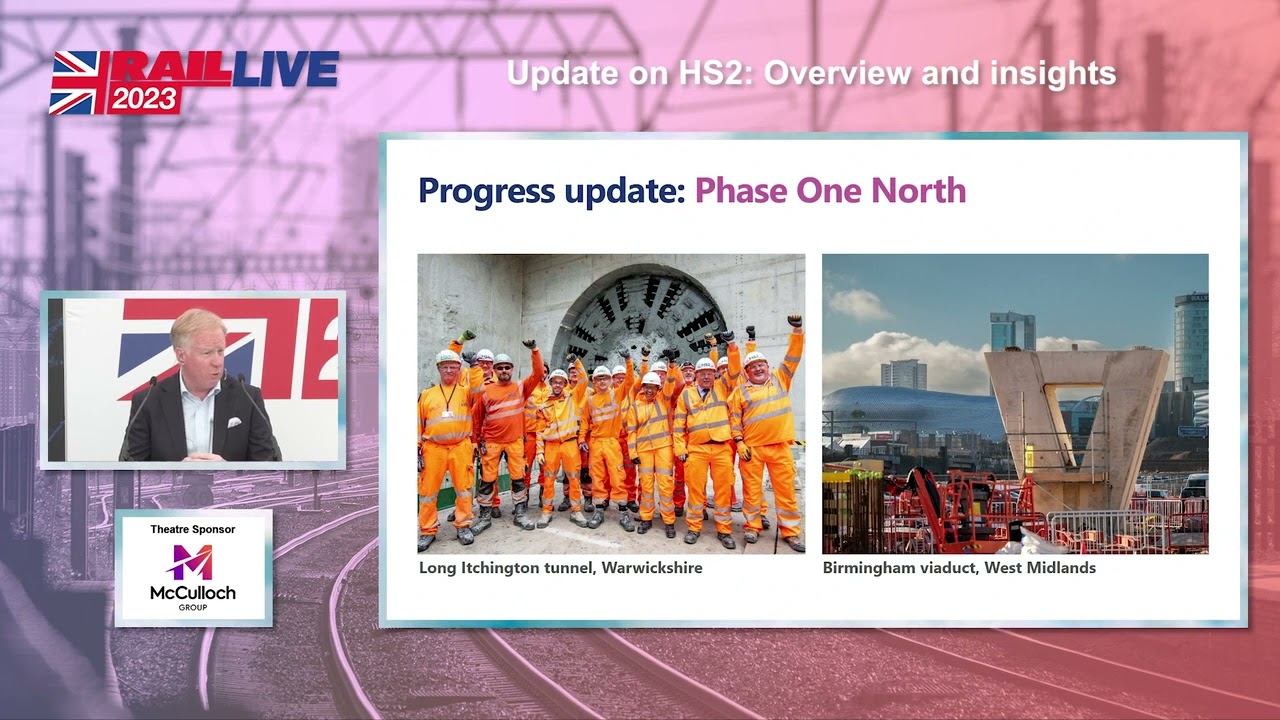 RAIL LIVE 2023

Update on HS2: Overview and insights

Progress update: Phase One North

Long Itchington tunnel, Warwickshire

Birmingham viaduct, West Midlands

Theatre Sponsor

McCulloch GROUP